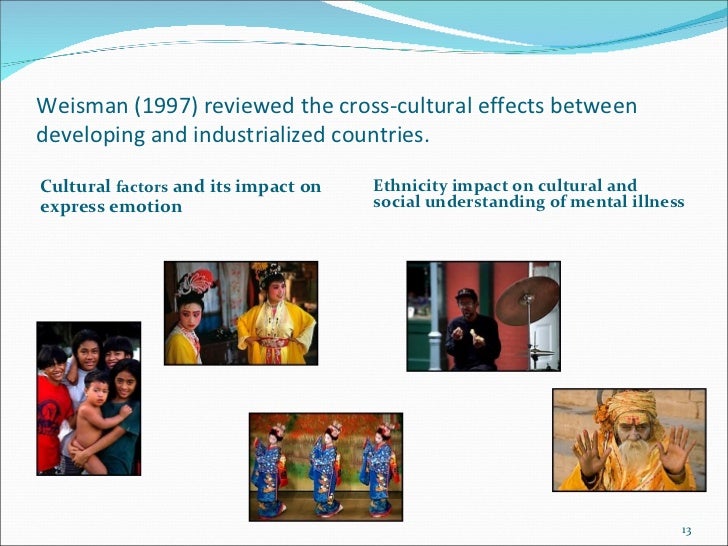 Weisman (1997) reviewed the cross-cultural effects between developing and industrialized countries.

Cultural factors and its impact on express emotion

Ethnicity impact on cultural and social understanding of mental illness

13